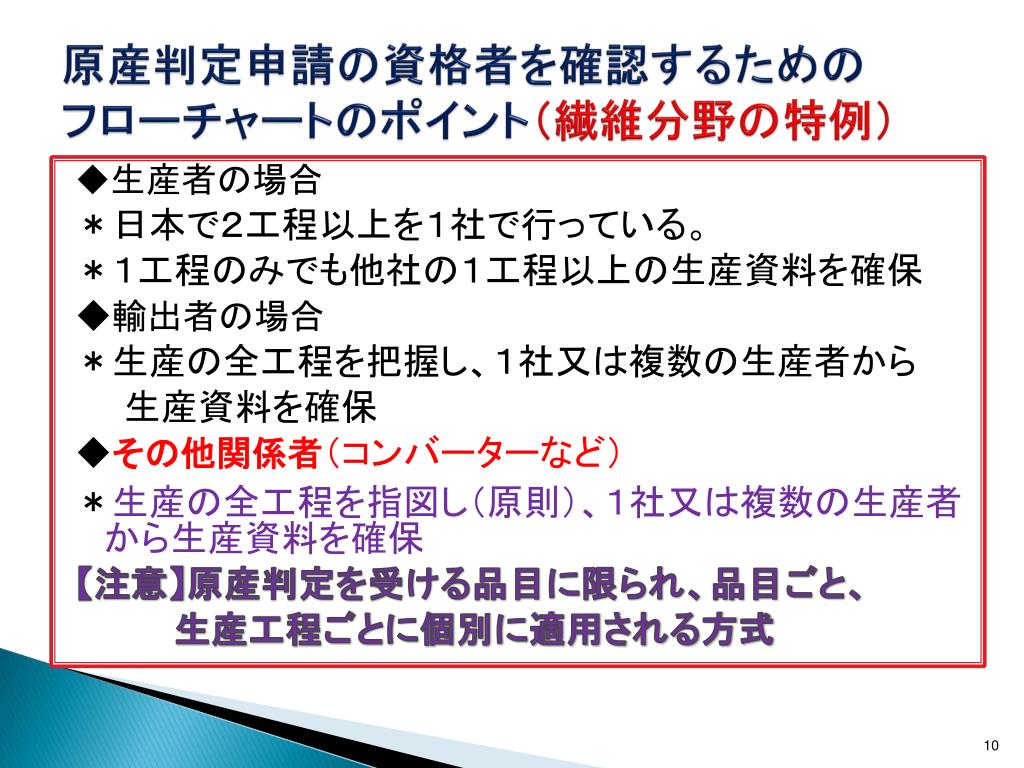 原産判定申請の資格者を確認するためのフローチャートのポイント（繊維分野の特例）

◆生産者の場合
＊日本で2工程以上を1社で行っている。
＊1工程のみでも他社の1工程以上の生産資料を確保
◆輸出者の場合
＊生産の全工程を把握し、1社又は複数の生産者から生産資料を確保
◆その他関係者（コンバーターなど）
＊生産の全工程を指図し（原則）、1社又は複数の生産者から生産資料を確保
【注意】原産判定を受ける品目に限られ、品目ごと、生産工程ごとに個別に適用される方式

10